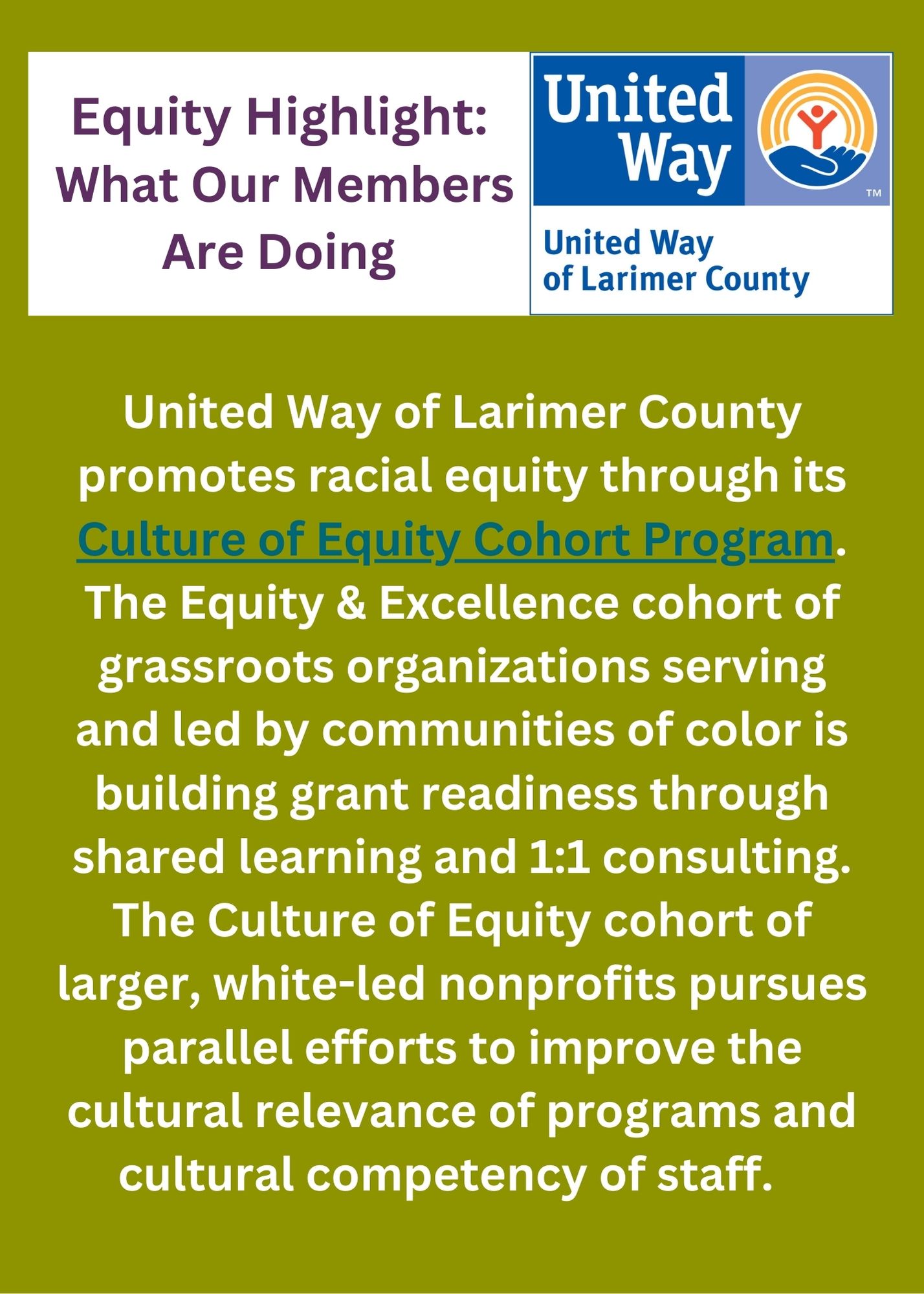 Equity Highlight: What Our Members Are Doing

United Way

TM

United Way of Larimer County

United Way of Larimer County promotes racial equity through its Culture of Equity Cohort Program. The Equity & Excellence cohort of grassroots organizations serving and led by communities of color is building grant readiness through shared learning and 1:1 consulting. The Culture of Equity cohort of larger, white-led nonprofits pursues parallel efforts to improve the cultural relevance of programs and cultural competency of staff.